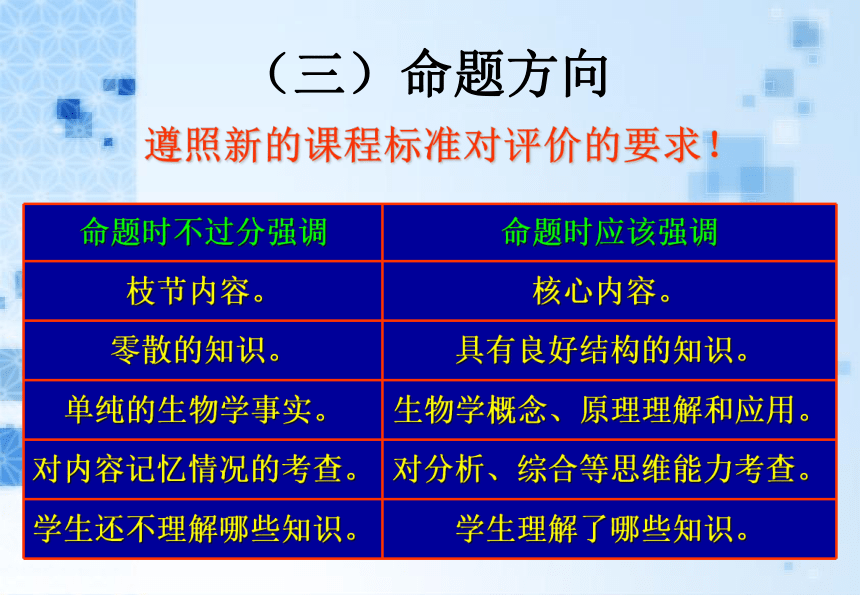 （三）命题方向

遵照新的课程标准对评价的要求！

| 命题时不过分强调 | 命题时应该强调 |
|---|---|
| 枝节内容。 | 核心内容。 |
| 零散的知识。 | 具有良好结构的知识。 |
| 单纯的生物学事实。 | 生物学概念、原理理解和应用。 |
| 对内容记忆情况的考查。 | 对分析、综合等思维能力考查。 |
| 学生还不理解哪些知识。 | 学生理解了哪些知识。 |